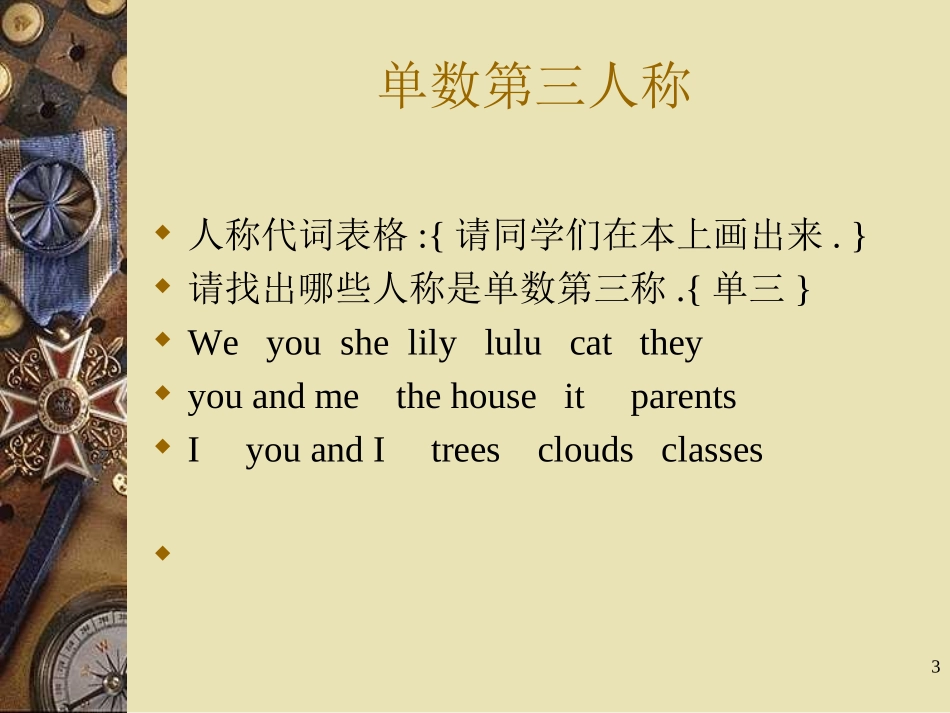 单数第三人称

人称代词表格 :{ 请同学们在本上画出来 . }
请找出哪些人称是单数第三称 .{ 单三 }
We you she lily lulu cat they
you and me the house it parents
I you and I trees clouds classes

3